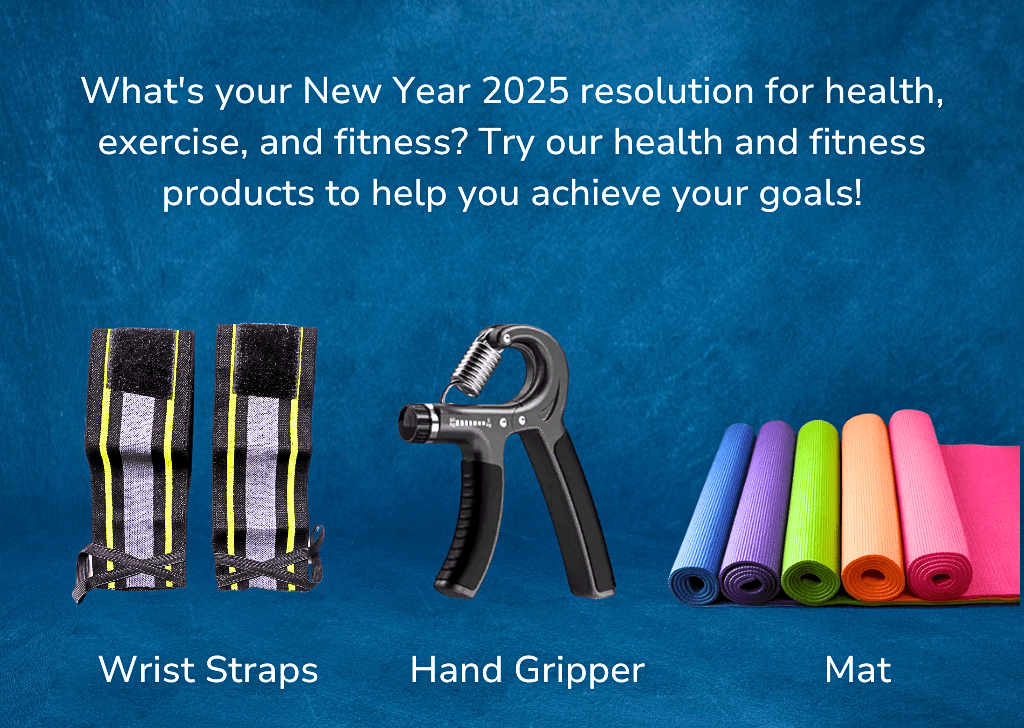 What's your New Year 2025 resolution for health, exercise, and fitness? Try our health and fitness products to help you achieve your goals!

Wrist Straps

Hand Gripper

Mat